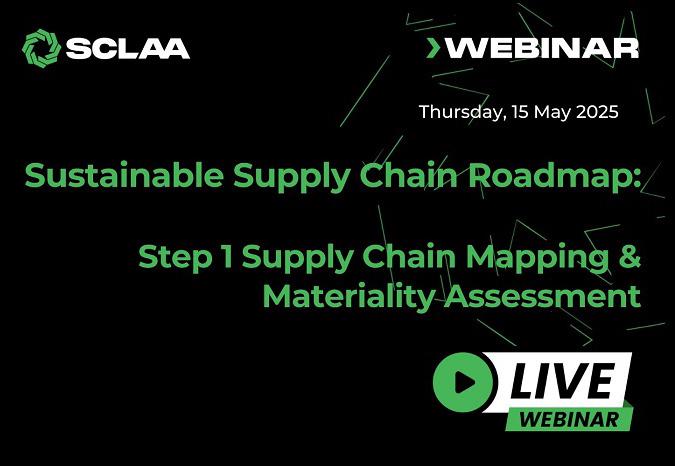 SCLAA

WEBINAR

Thursday, 15 May 2025

Sustainable Supply Chain Roadmap:

Step 1 Supply Chain Mapping & Materiality Assessment

LIVE
WEBINAR